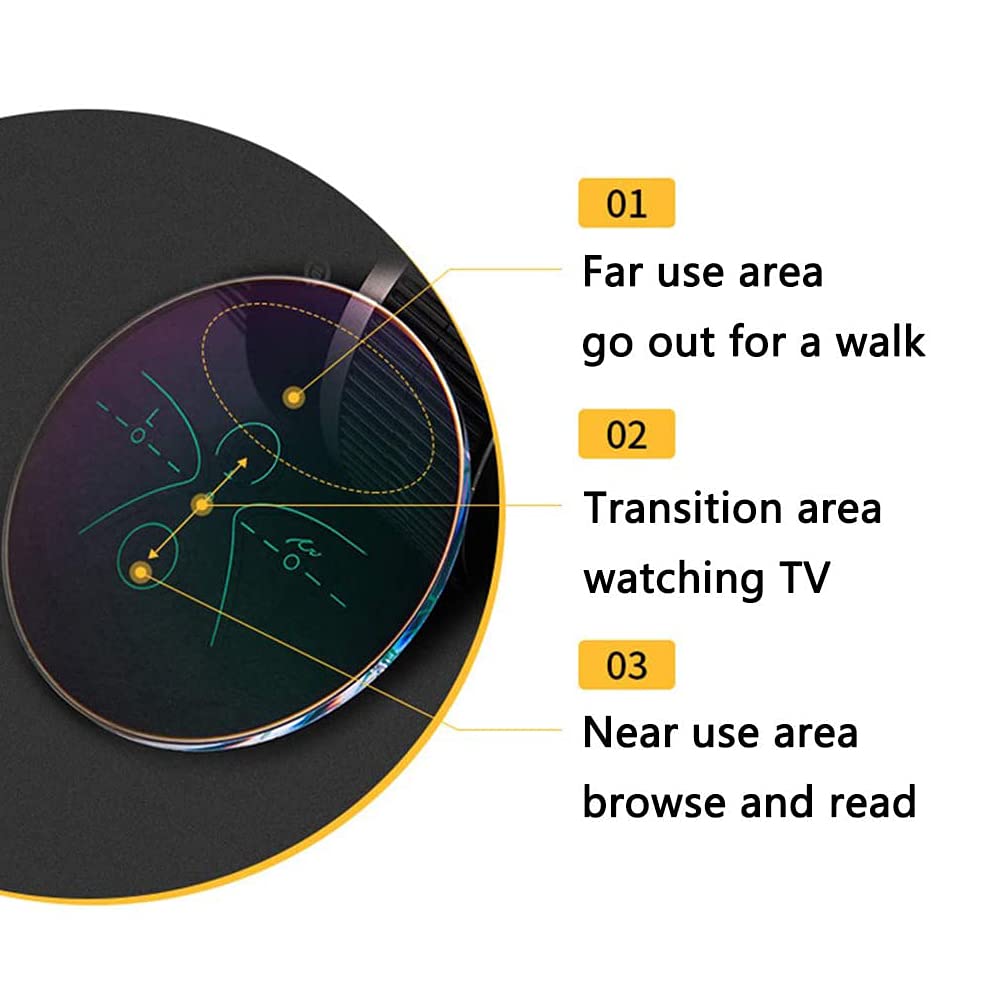 01
Far use area
go out for a walk

02
Transition area
watching TV

03
Near use area
browse and read